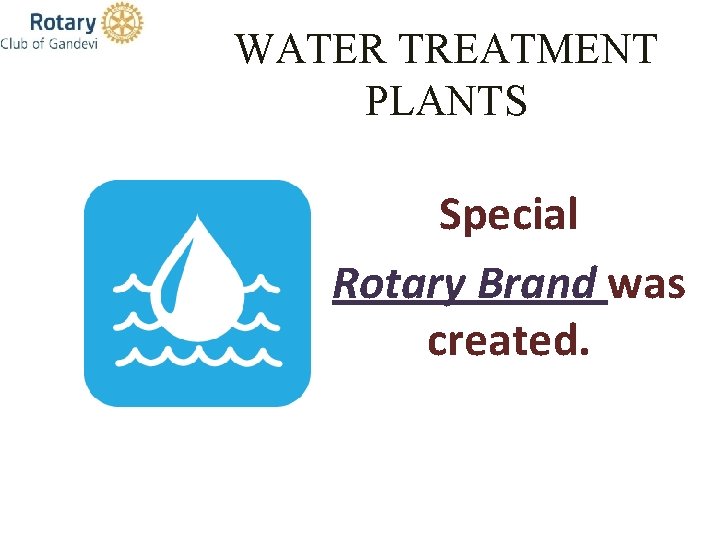 Rotary
Club of Gandevi

WATER TREATMENT PLANTS

Special Rotary Brand was created.